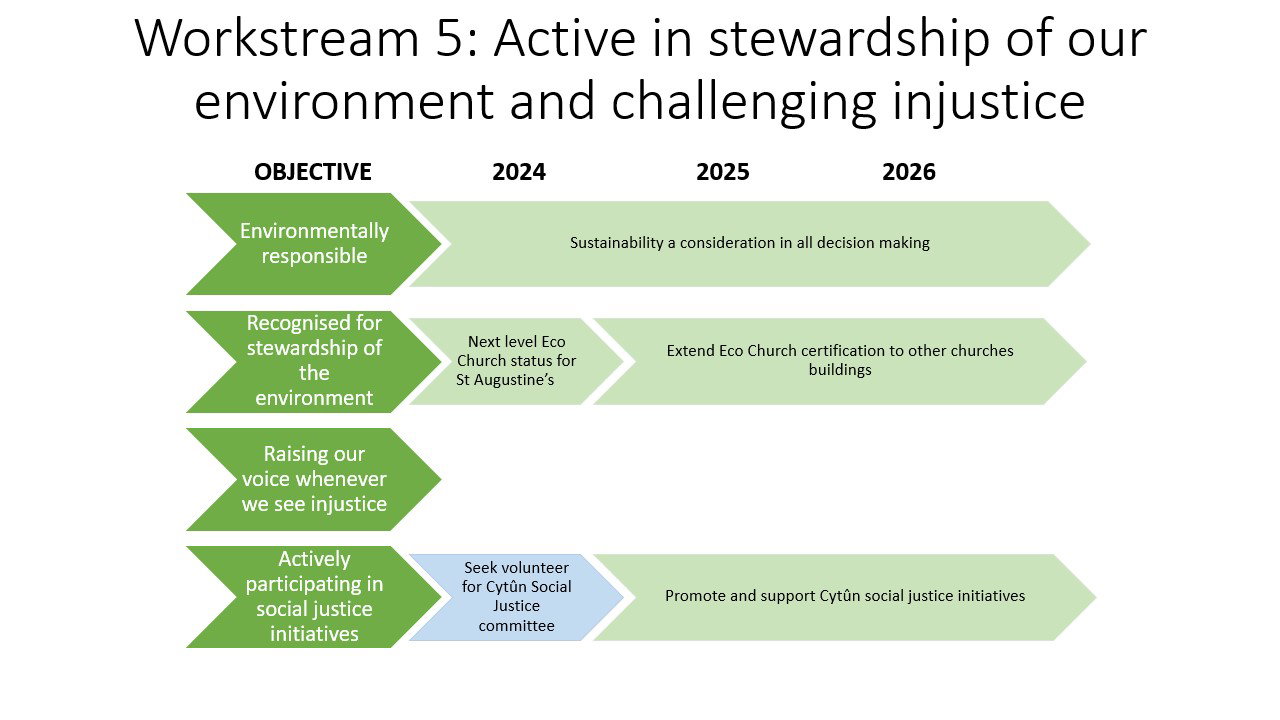 Workstream 5: Active in stewardship of our environment and challenging injustice

OBJECTIVE
2024
2025
2026

Environmentally responsible

Sustainability a consideration in all decision making

Recognised for stewardship of the environment

Next level Eco Church status for St Augustine's

Extend Eco Church certification to other churches buildings

Raising our voice whenever we see injustice

Actively participating in social justice initiatives

Seek volunteer for Cytûn Social Justice committee

Promote and support Cytûn social justice initiatives